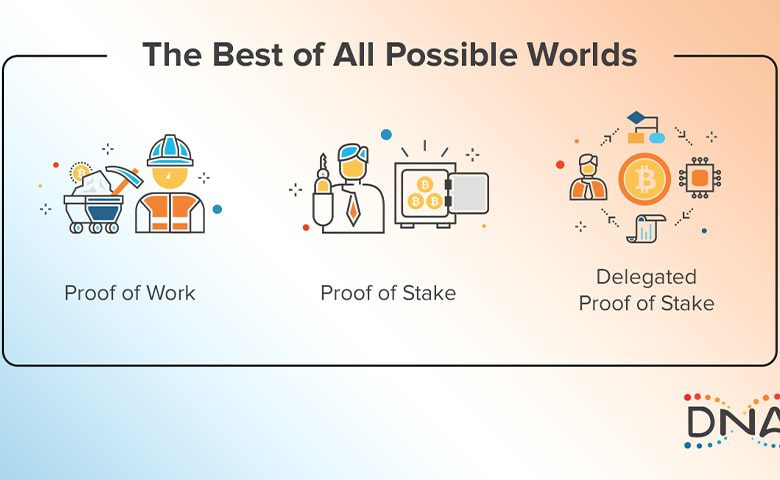 The Best of All Possible Worlds

Proof of Work

Proof of Stake

Delegated Proof of Stake

DNA